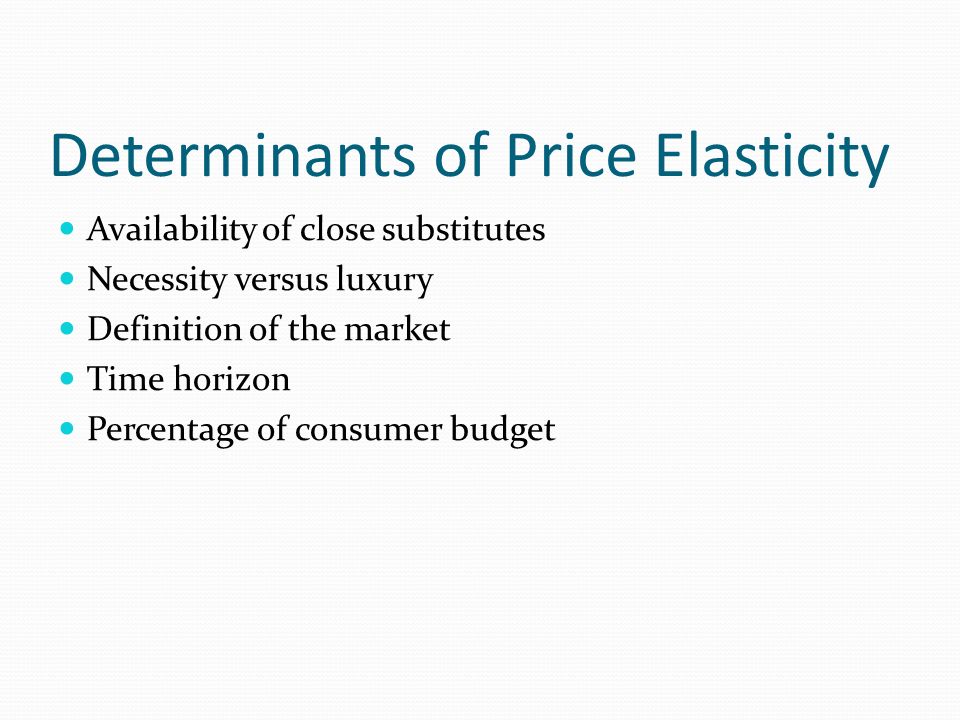 Determinants of Price Elasticity

- Availability of close substitutes
- Necessity versus luxury
- Definition of the market
- Time horizon
- Percentage of consumer budget